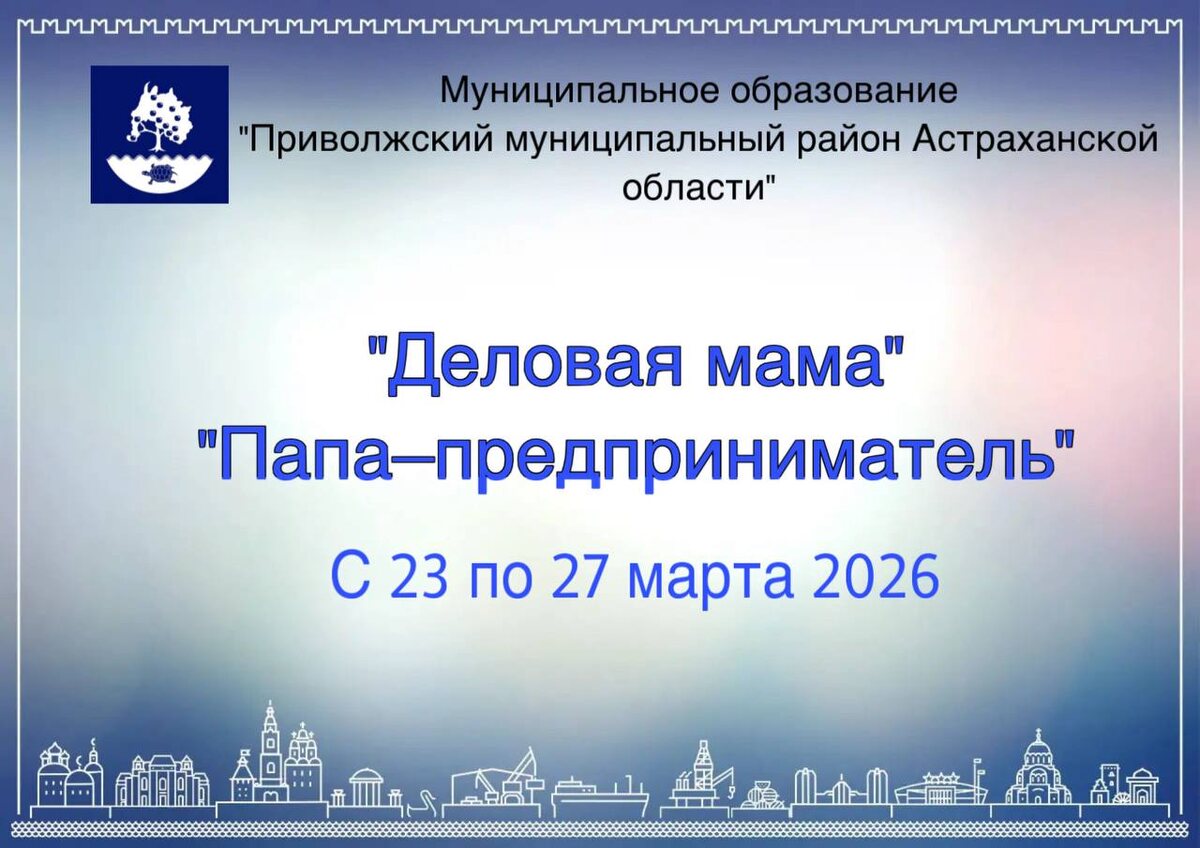 Муниципальное образование "Приволжский муниципальный район Астраханской области"

"Деловая мама"
"Папа–предприниматель"

С 23 по 27 марта 2026